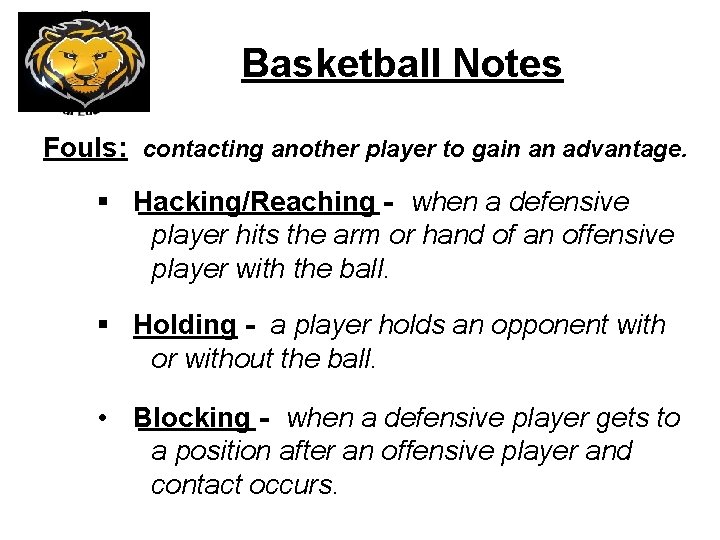 Basketball Notes

Fouls: contacting another player to gain an advantage.

• Hacking/Reaching - when a defensive player hits the arm or hand of an offensive player with the ball.

• Holding - a player holds an opponent with or without the ball.

• Blocking - when a defensive player gets to a position after an offensive player and contact occurs.